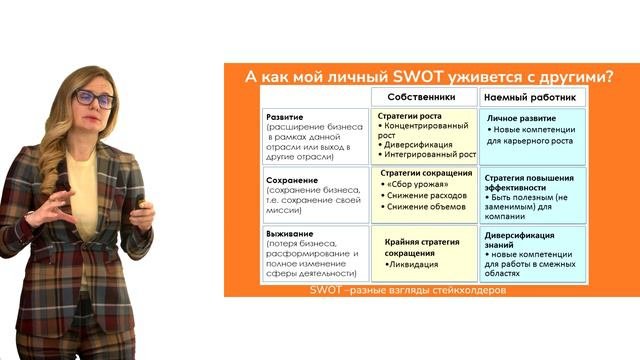 А как мой личный SWOT уживется с другими?

| | Собственники | Наемный работник |
|---|---|---|
| **Развитие** (расширение бизнеса в рамках данной отрасли или выход в другие отрасли) | **Стратегии роста** • Концентрированный рост • Диверсификация • Интегрированный рост | **Личное развитие** • Новые компетенции для карьерного роста |
| **Сохранение** (сохранение бизнеса, т.е. сохранение своей миссии) | **Стратегии сокращения** • «Сбор урожая» • Снижение расходов • Снижение объемов | **Стратегия повышения эффективности** • Быть полезным (не заменимым) для компании |
| **Выживание** (потеря бизнеса, расформирование и полное изменение сферы деятельности) | **Крайняя стратегия сокращения** •Ликвидация | **Диверсификация знаний** • новые компетенции для работы в смежных областях |

SWOT –разные взгляды стейкхолдеров